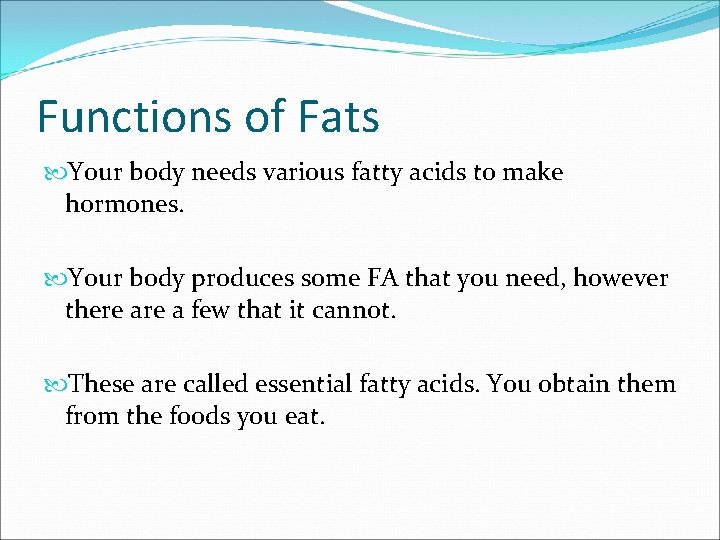 Functions of Fats

Your body needs various fatty acids to make hormones.

Your body produces some FA that you need, however there are a few that it cannot.

These are called essential fatty acids. You obtain them from the foods you eat.